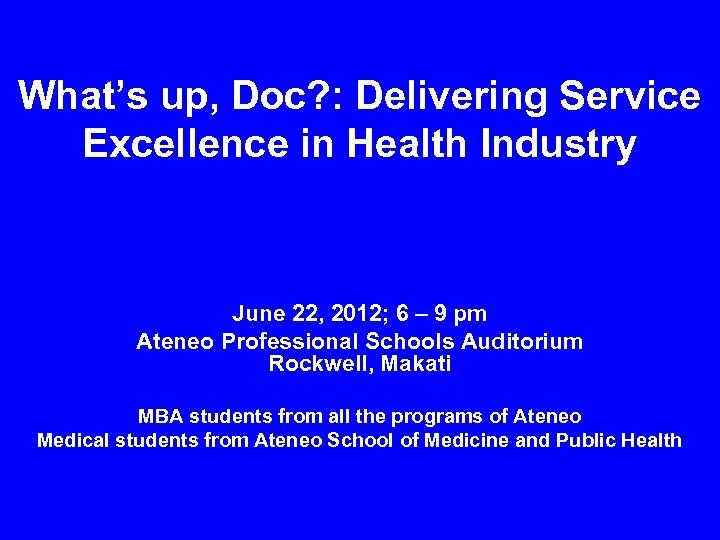 What's up, Doc?: Delivering Service Excellence in Health Industry

June 22, 2012; 6 – 9 pm
Ateneo Professional Schools Auditorium
Rockwell, Makati

MBA students from all the programs of Ateneo
Medical students from Ateneo School of Medicine and Public Health